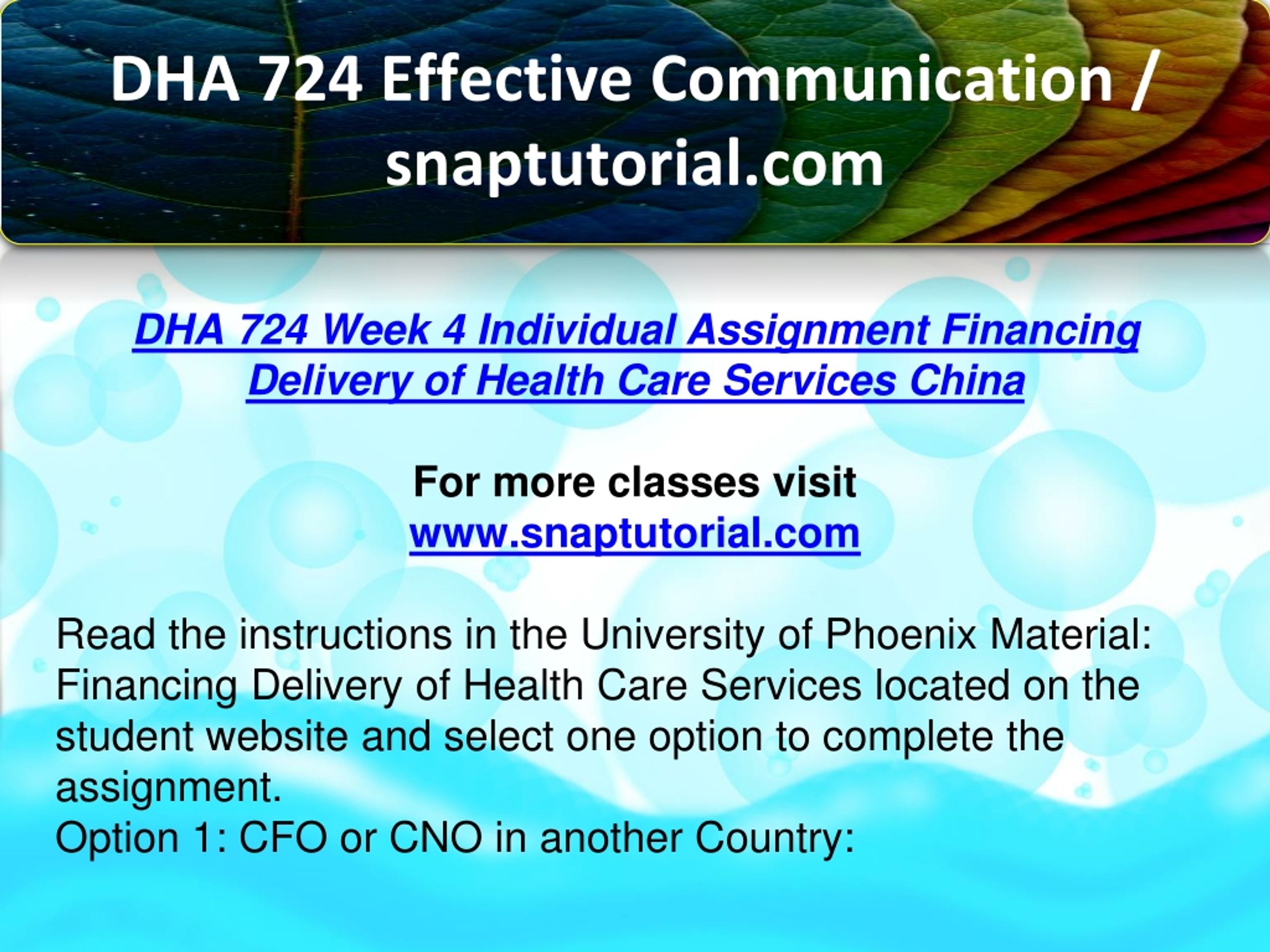 DHA 724 Effective Communication / snaptutorial.com

DHA 724 Week 4 Individual Assignment Financing Delivery of Health Care Services China

For more classes visit
www.snaptutorial.com

Read the instructions in the University of Phoenix Material: Financing Delivery of Health Care Services located on the student website and select one option to complete the assignment.
Option 1: CFO or CNO in another Country: